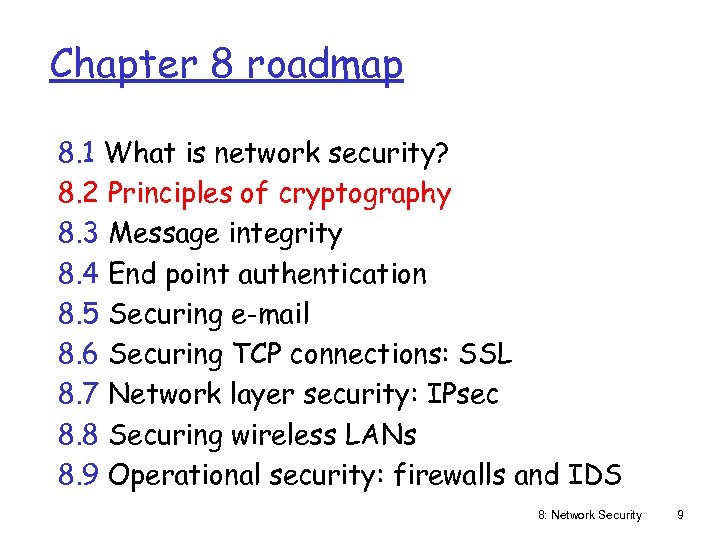 Chapter 8 roadmap

8.1 What is network security?
8.2 Principles of cryptography
8.3 Message integrity
8.4 End point authentication
8.5 Securing e-mail
8.6 Securing TCP connections: SSL
8.7 Network layer security: IPsec
8.8 Securing wireless LANs
8.9 Operational security: firewalls and IDS

8: Network Security 9